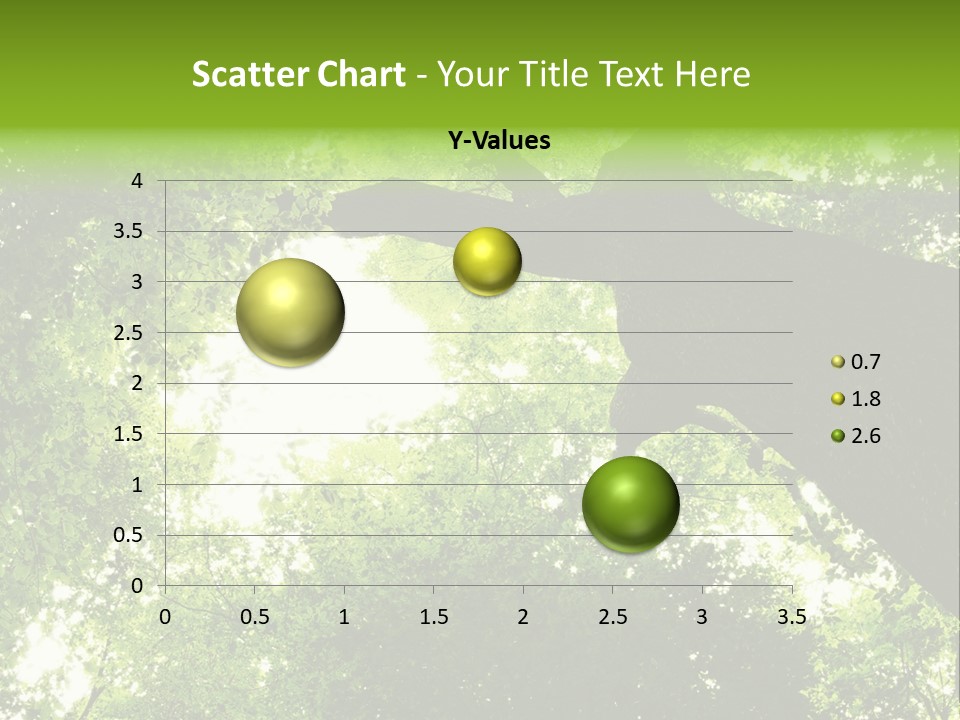 Scatter Chart - Your Title Text Here

Y-Values

4
3.5
3
2.5
2
1.5
1
0.5
0

0 0.5 1 1.5 2 2.5 3 3.5

0.7
1.8
2.6